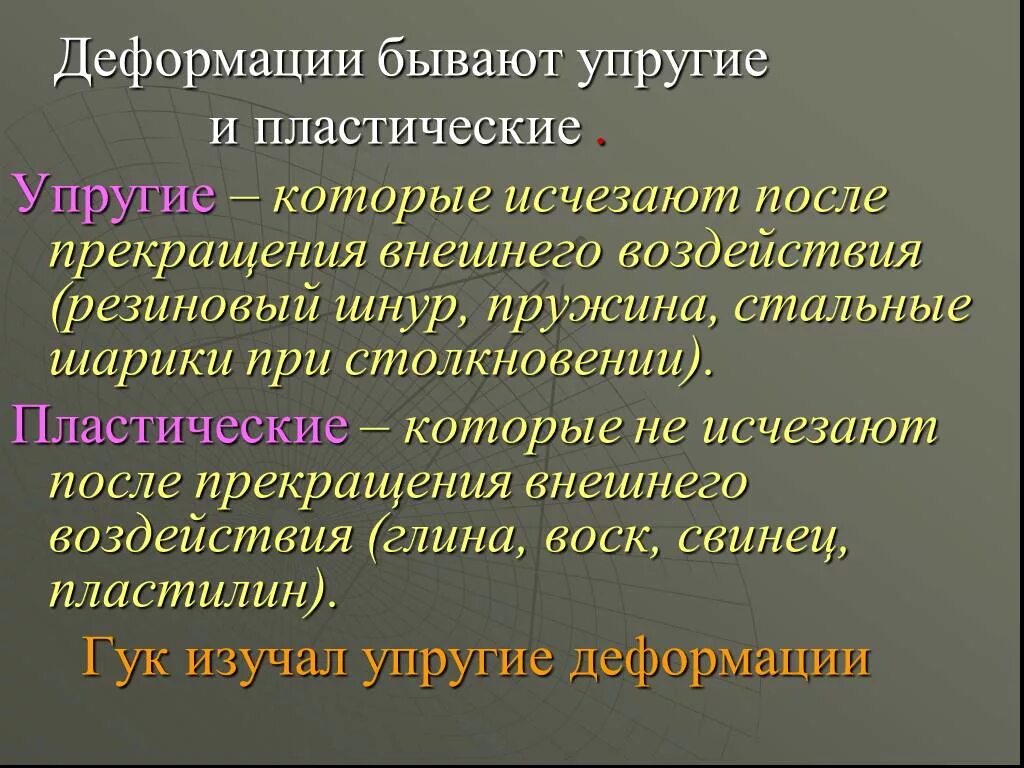 Деформации бывают упругие и пластические .

Упругие – которые исчезают после прекращения внешнего воздействия (резиновый шнур, пружина, стальные шарики при столкновении).

Пластические – которые не исчезают после прекращения внешнего воздействия (глина, воск, свинец, пластилин).

Гук изучал упругие деформации